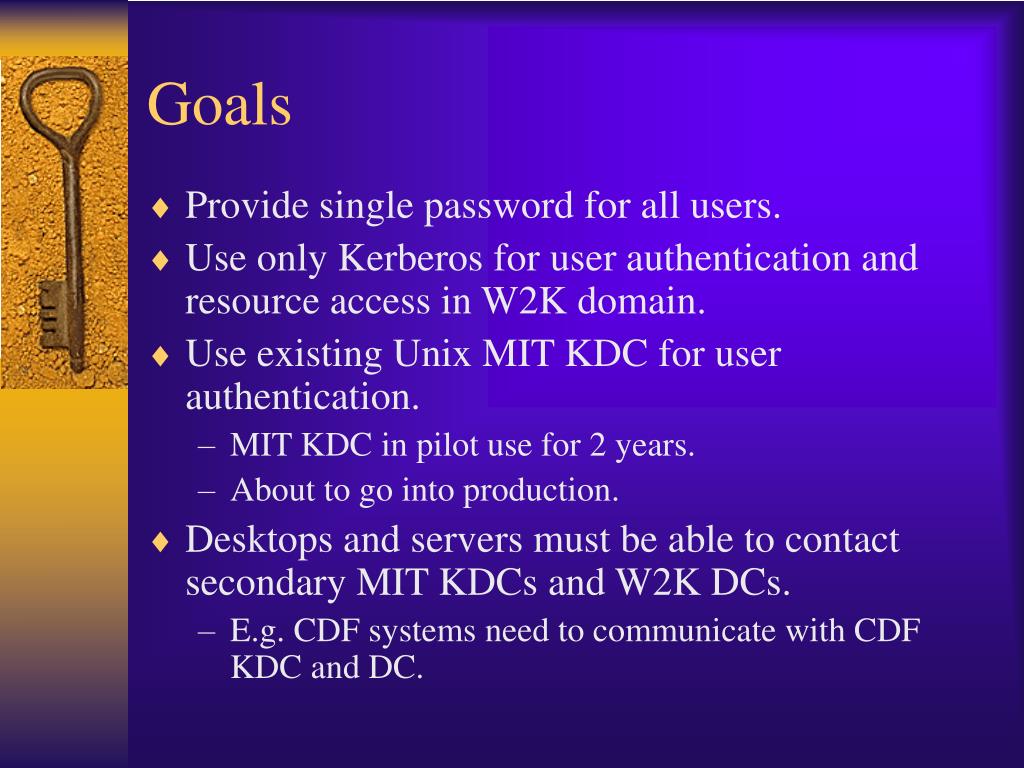 Goals

♦ Provide single password for all users.
♦ Use only Kerberos for user authentication and resource access in W2K domain.
♦ Use existing Unix MIT KDC for user authentication.
– MIT KDC in pilot use for 2 years.
– About to go into production.
♦ Desktops and servers must be able to contact secondary MIT KDCs and W2K DCs.
– E.g. CDF systems need to communicate with CDF KDC and DC.